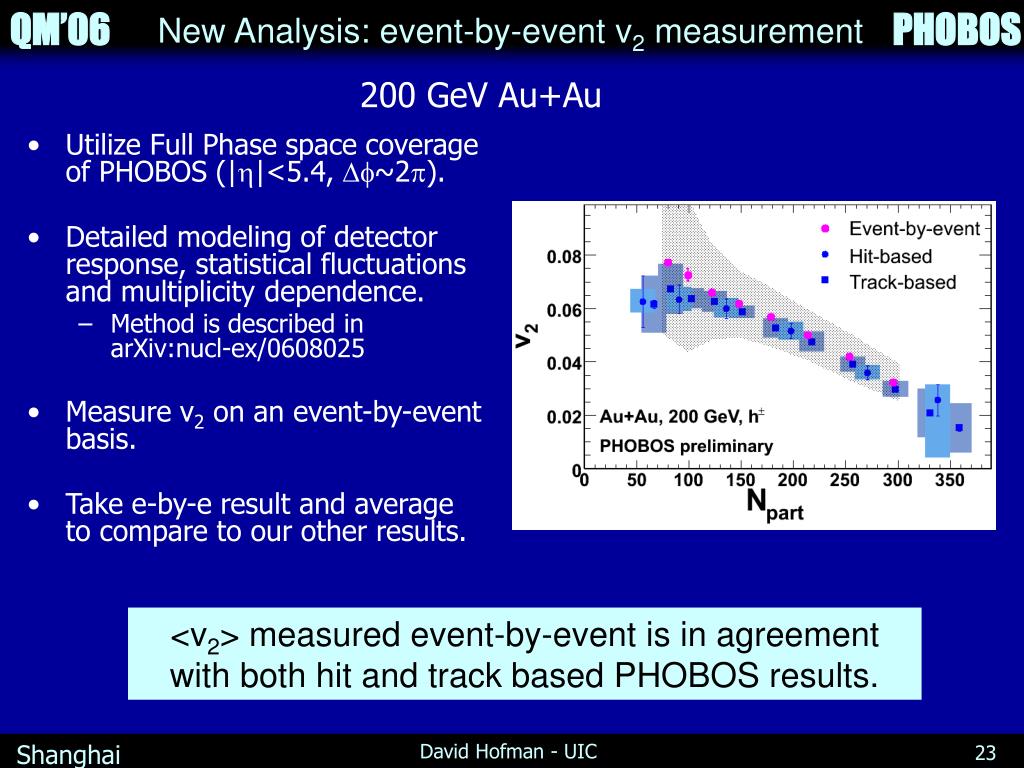 QM'06 New Analysis: event-by-event $v_2$ measurement PHOBOS

200 GeV Au+Au

• Utilize Full Phase space coverage of PHOBOS ($|\eta|<5.4$, $\Delta\phi\sim2\pi$).

• Detailed modeling of detector response, statistical fluctuations and multiplicity dependence.
 – Method is described in arXiv:nucl-ex/0608025

• Measure $v_2$ on an event-by-event basis.

• Take e-by-e result and average to compare to our other results.

Event-by-event
Hit-based
Track-based
$v_2$
0.08
0.06
0.04
0.02
0
Au+Au, 200 GeV, $h^{\pm}$
PHOBOS preliminary
0 50 100 150 200 250 300 350
$N_{part}$

$<v_2>$ measured event-by-event is in agreement with both hit and track based PHOBOS results.

Shanghai David Hofman - UIC 23